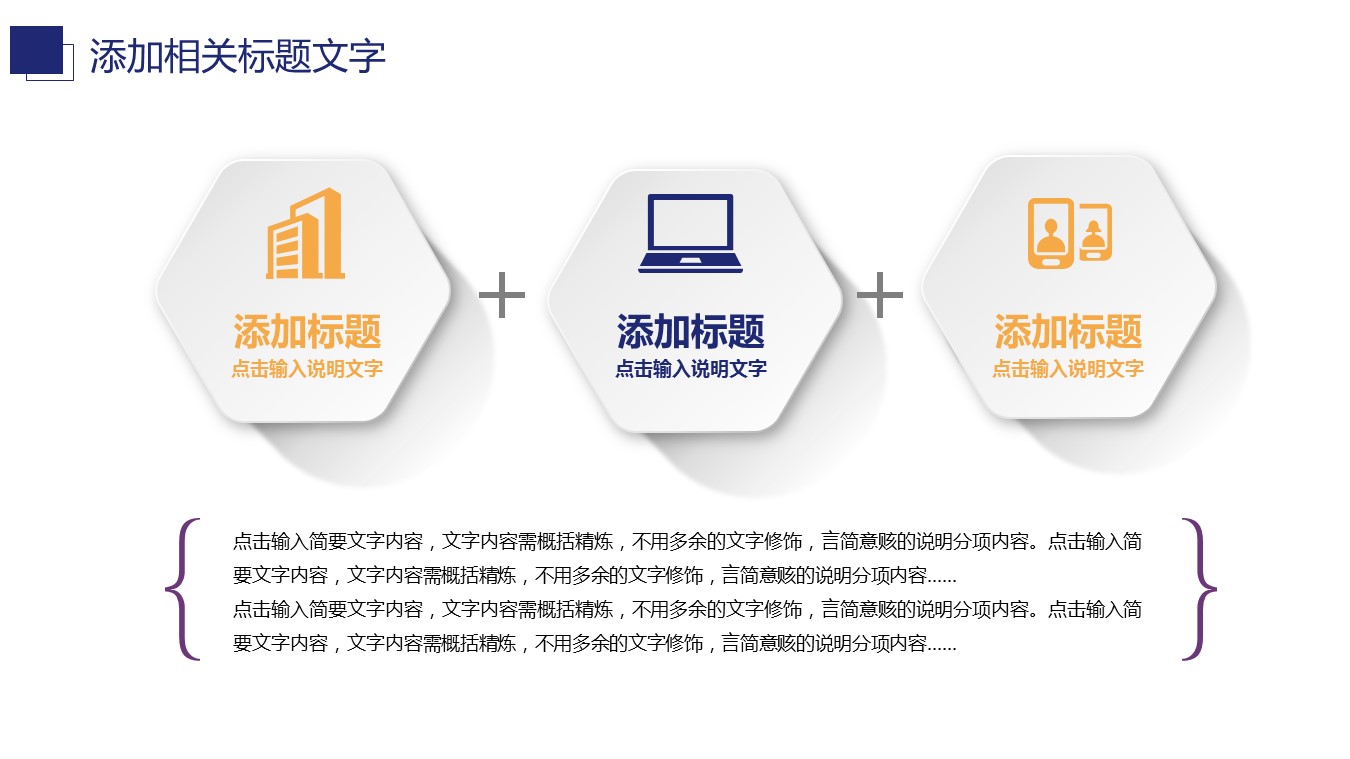 添加相关标题文字

添加标题
点击输入说明文字

+

添加标题
点击输入说明文字

+

添加标题
点击输入说明文字

点击输入简要文字内容，文字内容需概括精炼，不用多余的文字修饰，言简意赅的说明分项内容。点击输入简要文字内容，文字内容需概括精炼，不用多余的文字修饰，言简意赅的说明分项内容……
点击输入简要文字内容，文字内容需概括精炼，不用多余的文字修饰，言简意赅的说明分项内容。点击输入简要文字内容，文字内容需概括精炼，不用多余的文字修饰，言简意赅的说明分项内容……